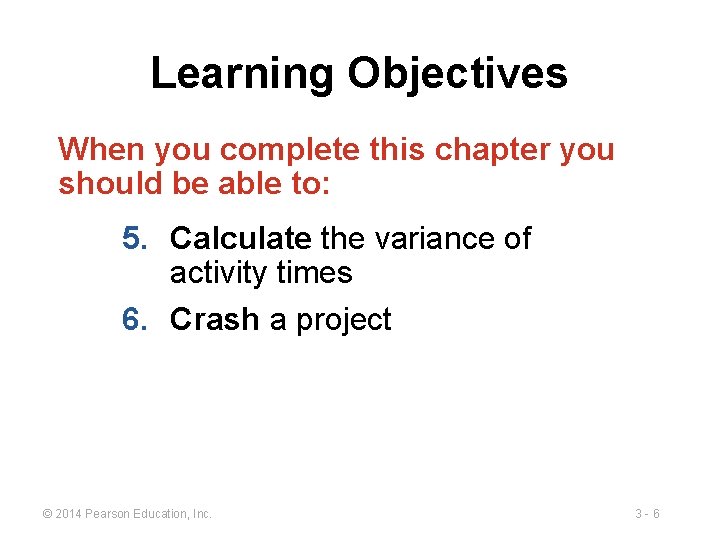 Learning Objectives

When you complete this chapter you should be able to:

5. Calculate the variance of activity times
6. Crash a project

© 2014 Pearson Education, Inc.

3 - 6